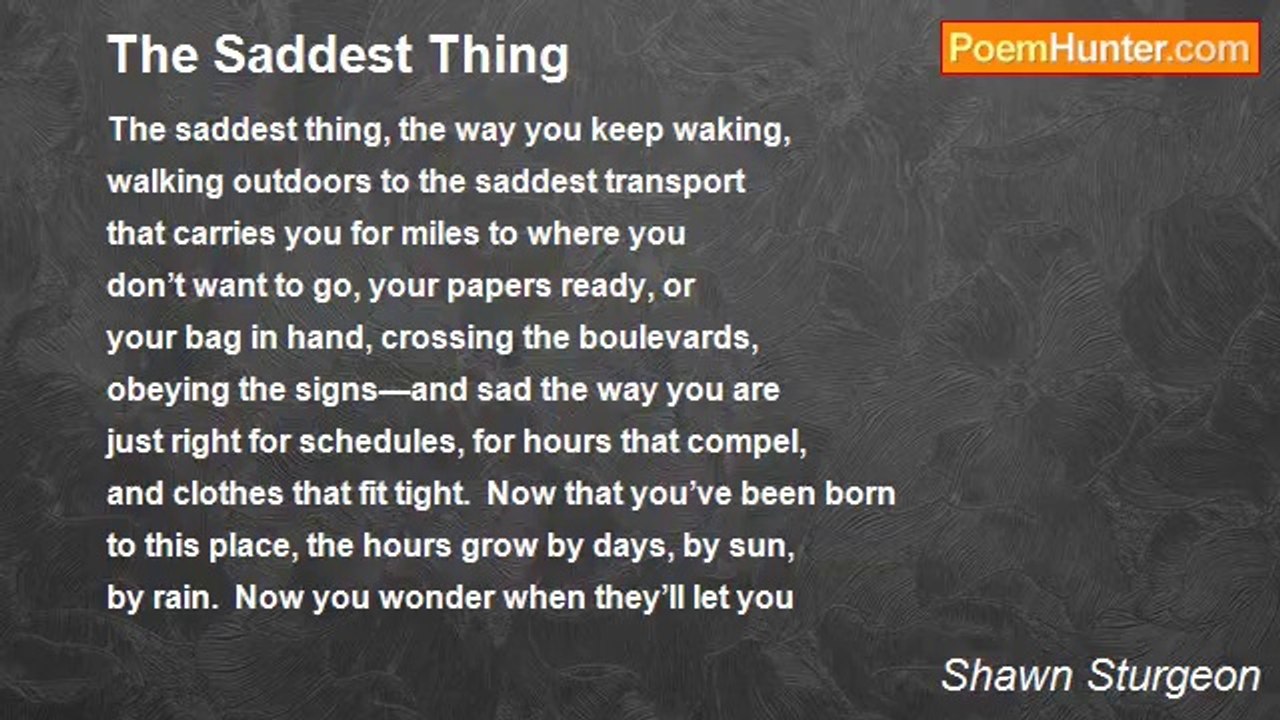 The Saddest Thing

PoemHunter.com

The saddest thing, the way you keep waking,
walking outdoors to the saddest transport
that carries you for miles to where you
don’t want to go, your papers ready, or
your bag in hand, crossing the boulevards,
obeying the signs—and sad the way you are
just right for schedules, for hours that compel,
and clothes that fit tight. Now that you’ve been born
to this place, the hours grow by days, by sun,
by rain. Now you wonder when they’ll let you

Shawn Sturgeon